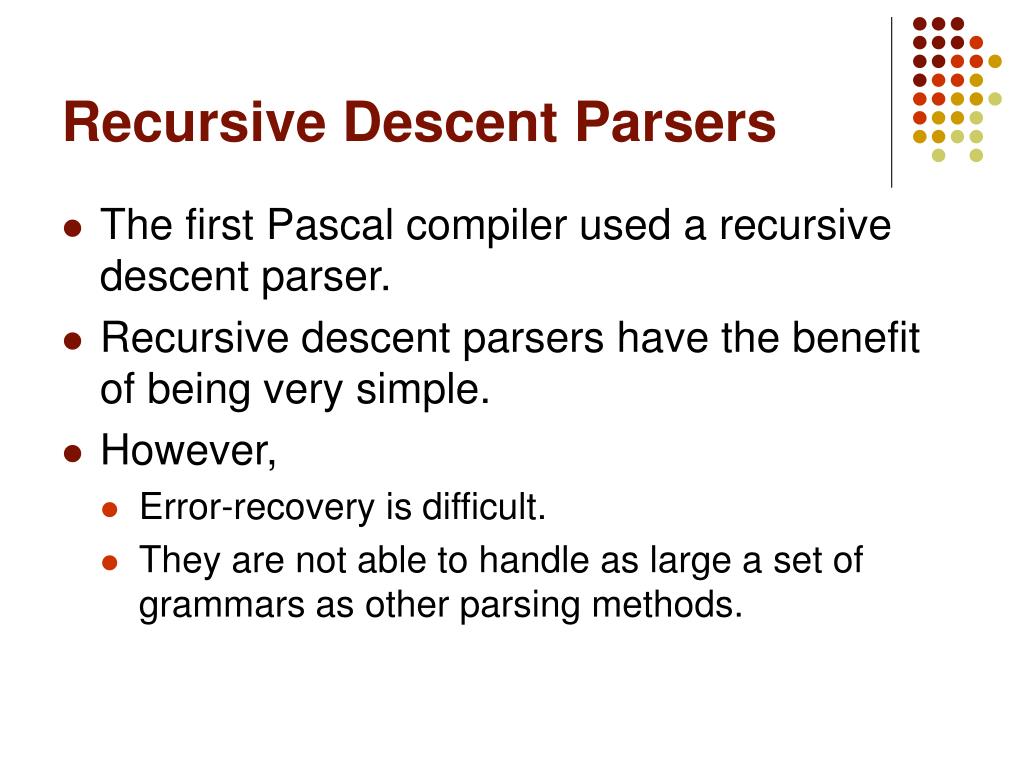 Recursive Descent Parsers

- The first Pascal compiler used a recursive descent parser.
- Recursive descent parsers have the benefit of being very simple.
- However,
  - Error-recovery is difficult.
  - They are not able to handle as large a set of grammars as other parsing methods.